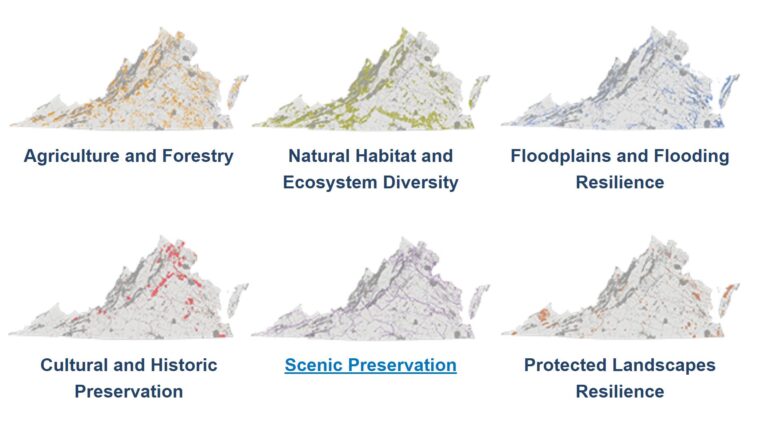 Agriculture and Forestry

Natural Habitat and Ecosystem Diversity

Floodplains and Flooding Resilience

Cultural and Historic Preservation

Scenic Preservation

Protected Landscapes Resilience